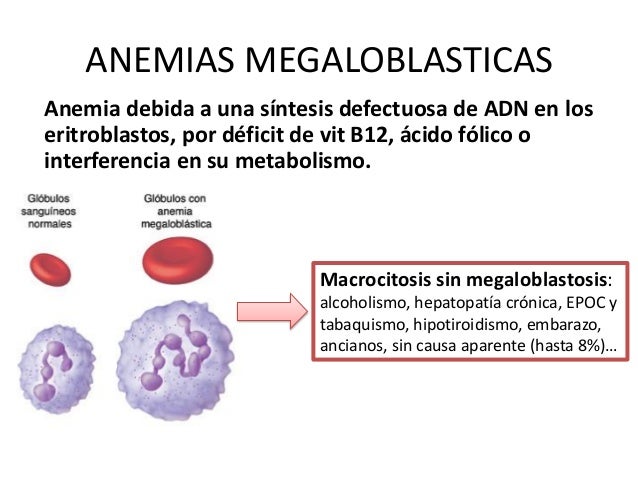 ANEMIAS MEGALOBLASTICAS

Anemia debida a una síntesis defectuosa de ADN en los eritroblastos, por déficit de vit B12, ácido fólico o interferencia en su metabolismo.

Glóbulos sanguíneos normales

Glóbulos con anemia megaloblástica

Macrocitosis sin megaloblastosis: alcoholismo, hepatopatía crónica, EPOC y tabaquismo, hipotiroidismo, embarazo, ancianos, sin causa aparente (hasta 8%)...